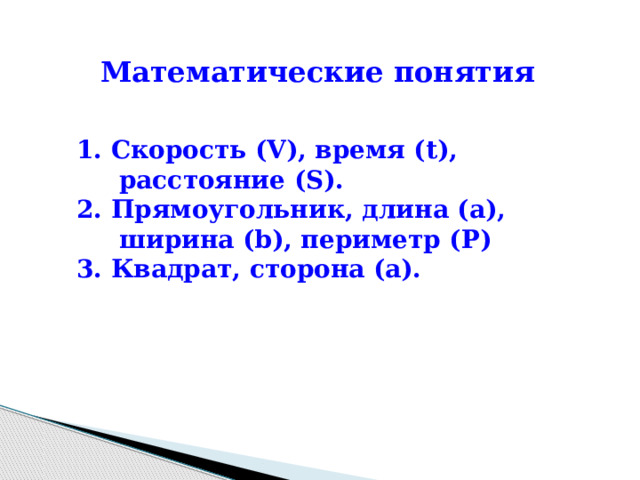 Математические понятия

1. Скорость (V), время (t), расстояние (S).
2. Прямоугольник, длина (a), ширина (b), периметр (P)
3. Квадрат, сторона (a).